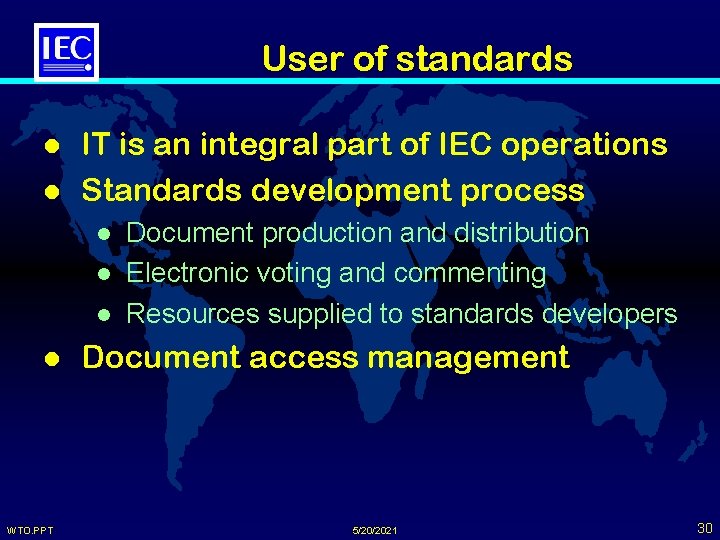 IEC

User of standards

- IT is an integral part of IEC operations
- Standards development process
  - Document production and distribution
  - Electronic voting and commenting
  - Resources supplied to standards developers
- Document access management

WTO.PPT 5/20/2021 30